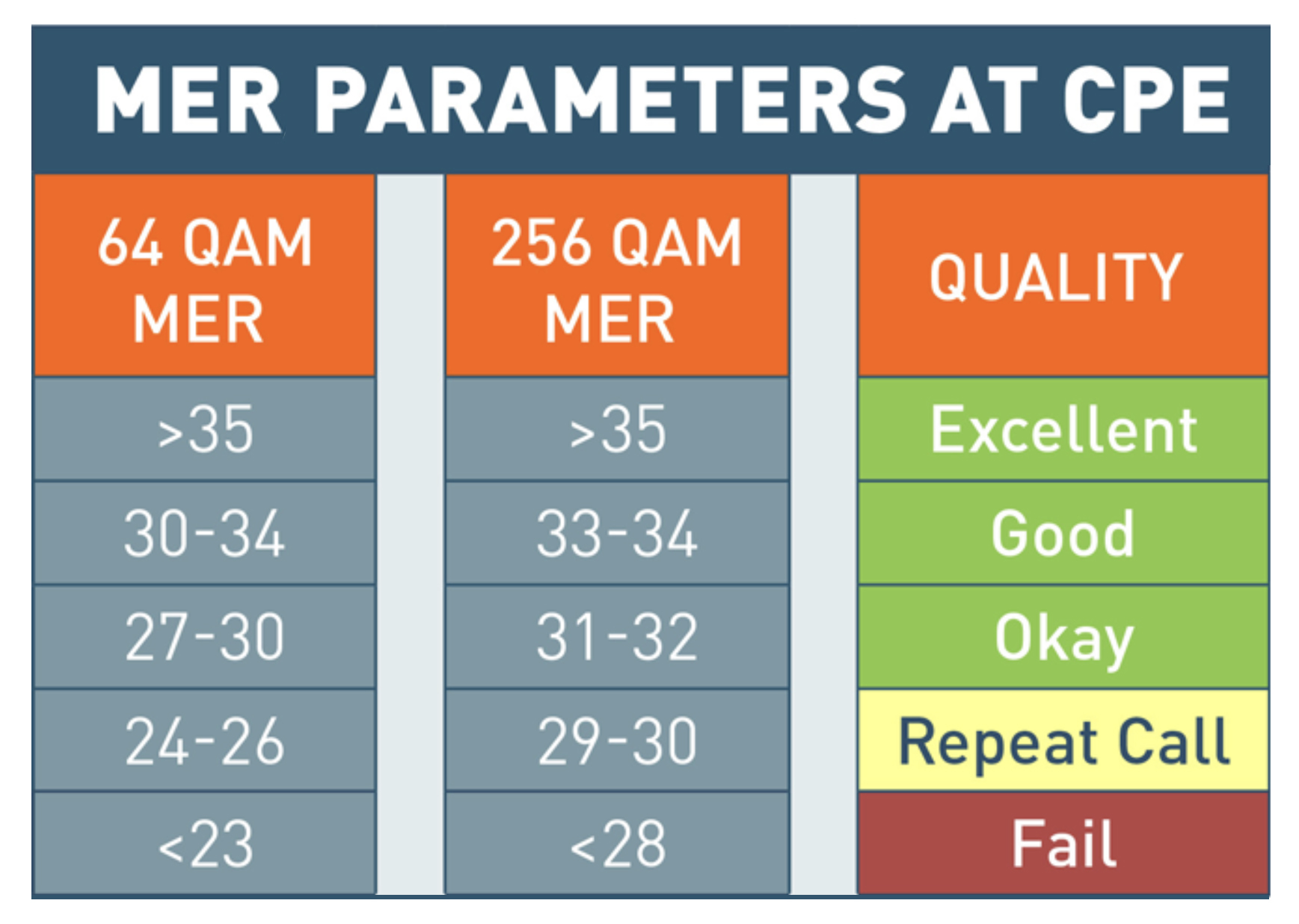 MER PARAMETERS AT CPE

| 64 QAM MER | 256 QAM MER | QUALITY |
|---|---|---|
| >35 | >35 | Excellent |
| 30-34 | 33-34 | Good |
| 27-30 | 31-32 | Okay |
| 24-26 | 29-30 | Repeat Call |
| <23 | <28 | Fail |